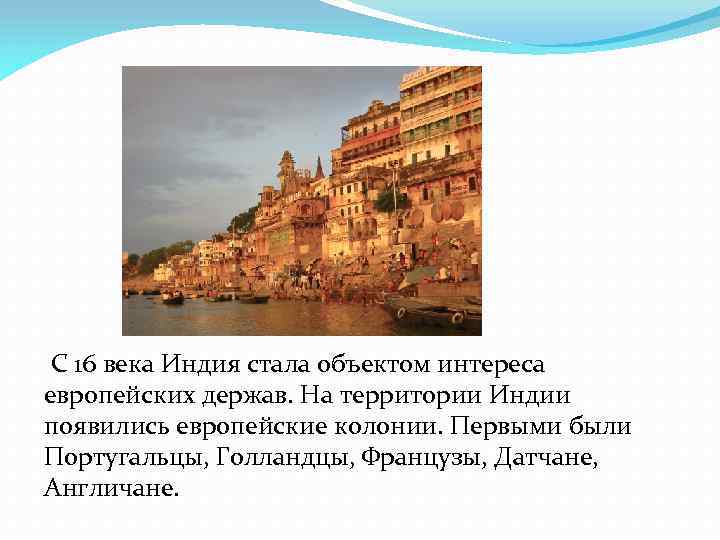 С 16 века Индия стала объектом интереса европейских держав. На территории Индии появились европейские колонии. Первыми были Португальцы, Голландцы, Французы, Датчане, Англичане.